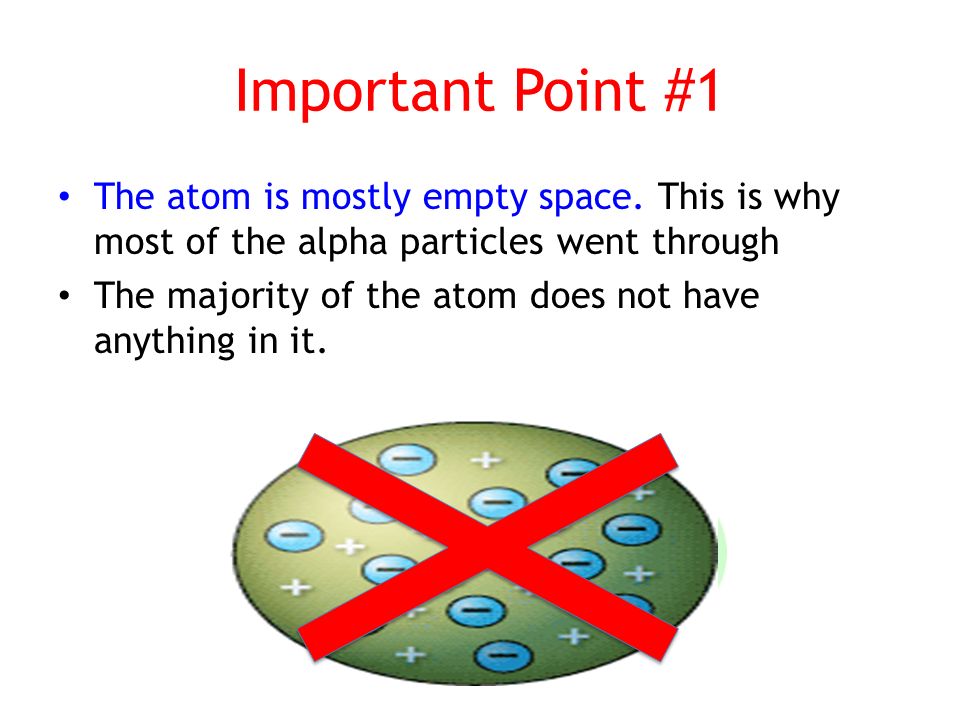 Important Point #1

• The atom is mostly empty space. This is why most of the alpha particles went through

• The majority of the atom does not have anything in it.